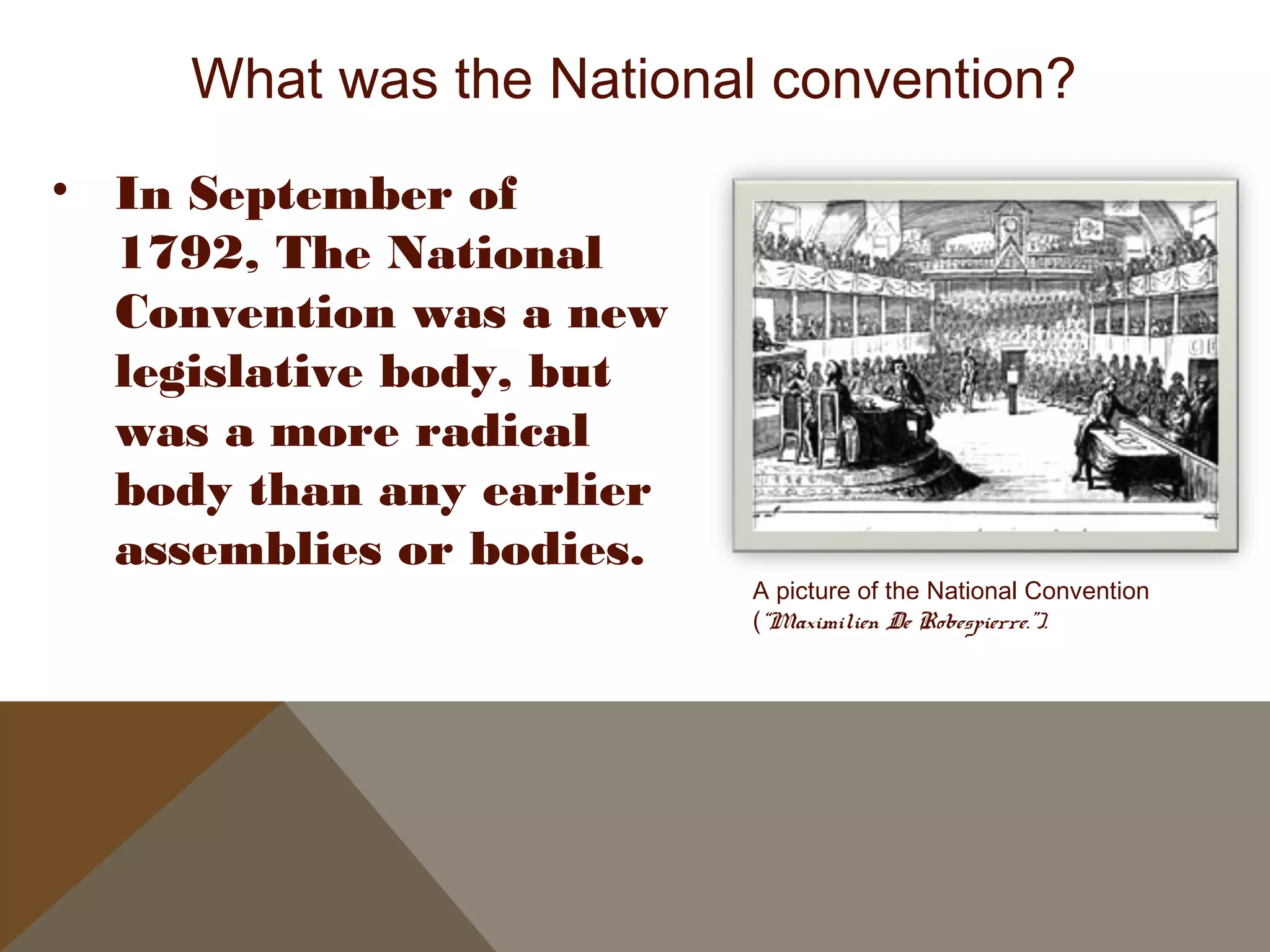 What was the National convention?

• In September of 1792, The National Convention was a new legislative body, but was a more radical body than any earlier assemblies or bodies.

A picture of the National Convention ("Maximilien De Robespierre.").